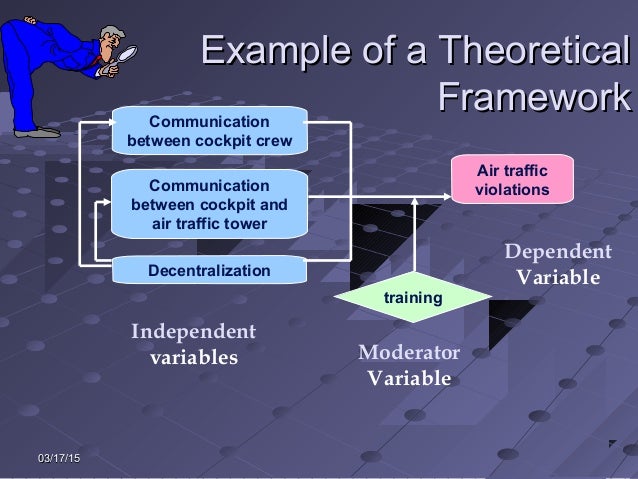 Example of a Theoretical Framework

Communication between cockpit crew

Communication between cockpit and air traffic tower

Decentralization

Air traffic violations

training

Independent variables

Moderator Variable

Dependent Variable

03/17/15